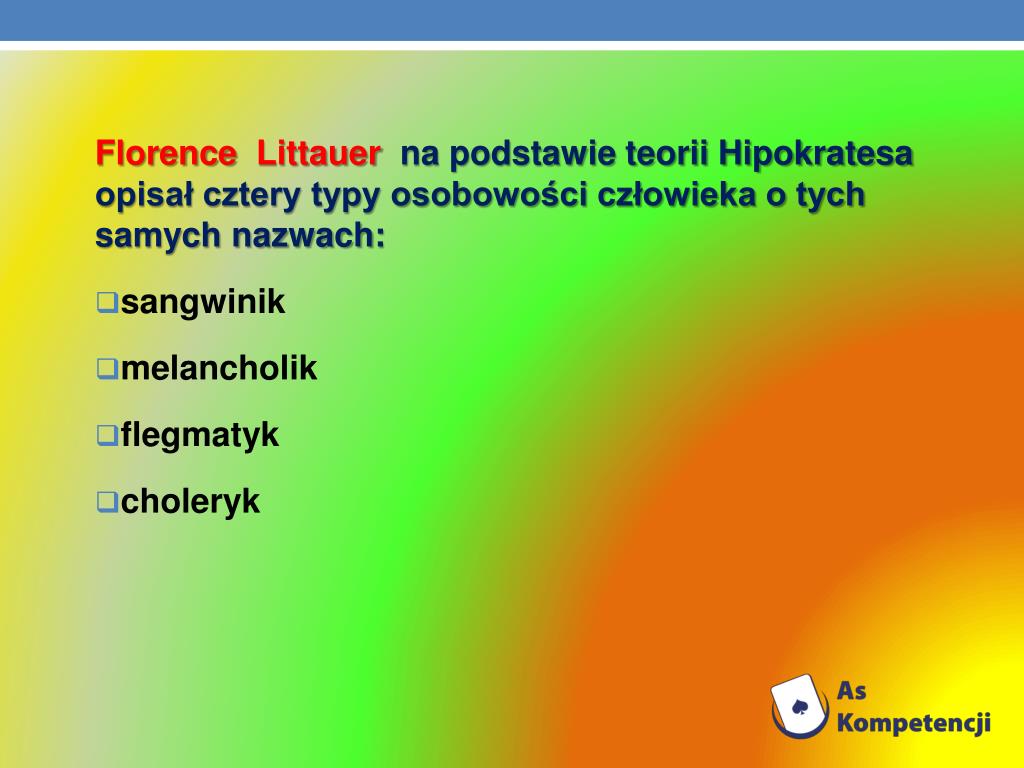 Florence Littauer na podstawie teorii Hipokratesa opisał cztery typy osobowości człowieka o tych samych nazwach:

❑sangwinik

❑melancholik

❑flegmatyk

❑choleryk

As Kompetencji